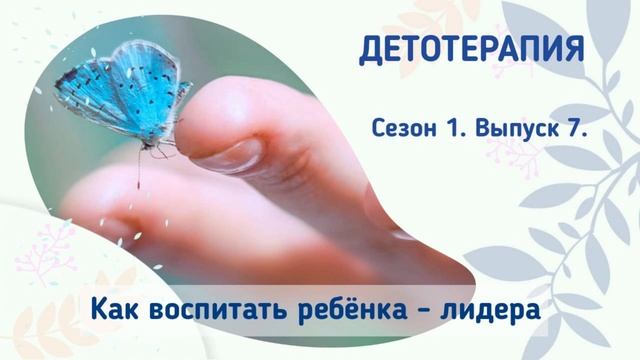 ДЕТОТЕРАПИЯ

Сезон 1. Выпуск 7.

Как воспитать ребёнка - лидера